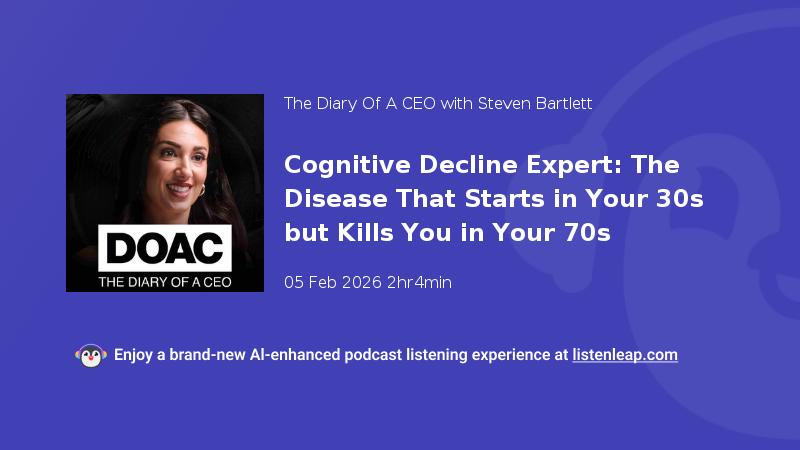 DOAC
THE DIARY OF A CEO

The Diary Of A CEO with Steven Bartlett

Cognitive Decline Expert: The Disease That Starts in Your 30s but Kills You in Your 70s

05 Feb 2026 2hr4min

Enjoy a brand-new AI-enhanced podcast listening experience at listenleap.com